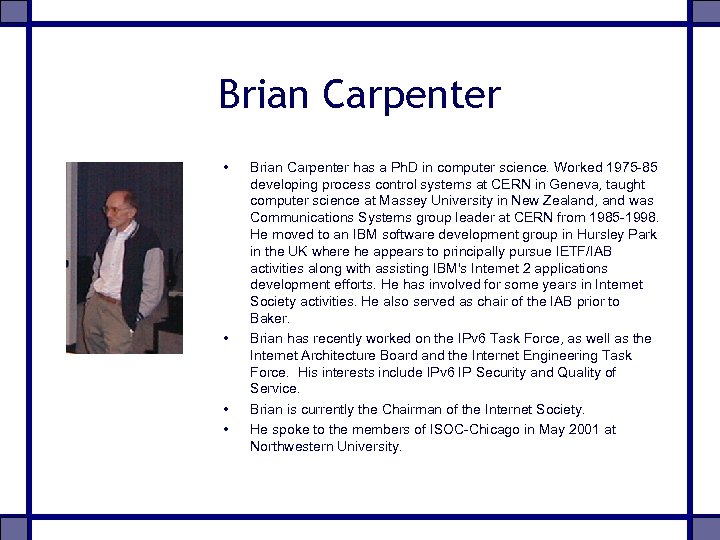 Brian Carpenter

• Brian Carpenter has a PhD in computer science. Worked 1975-85 developing process control systems at CERN in Geneva, taught computer science at Massey University in New Zealand, and was Communications Systems group leader at CERN from 1985-1998. He moved to an IBM software development group in Hursley Park in the UK where he appears to principally pursue IETF/IAB activities along with assisting IBM's Internet 2 applications development efforts. He has involved for some years in Internet Society activities. He also served as chair of the IAB prior to Baker.

• Brian has recently worked on the IPv6 Task Force, as well as the Internet Architecture Board and the Internet Engineering Task Force. His interests include IPv6 IP Security and Quality of Service.

• Brian is currently the Chairman of the Internet Society.

• He spoke to the members of ISOC-Chicago in May 2001 at Northwestern University.